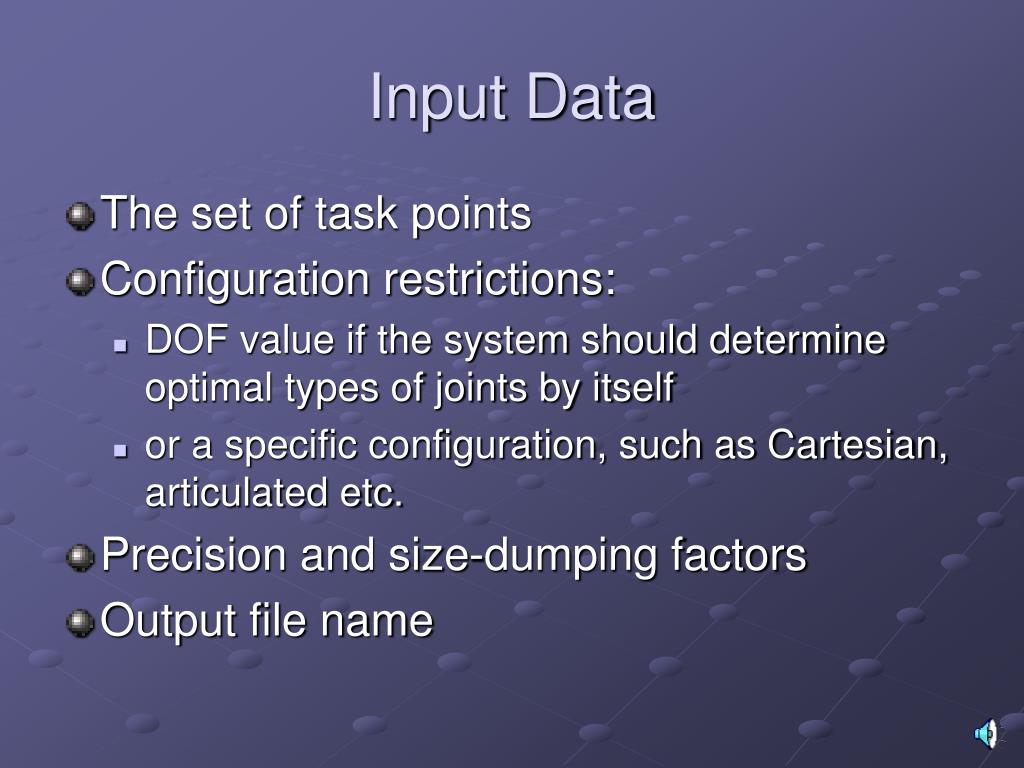 Input Data

The set of task points

Configuration restrictions:

DOF value if the system should determine optimal types of joints by itself

or a specific configuration, such as Cartesian, articulated etc.

Precision and size-dumping factors

Output file name